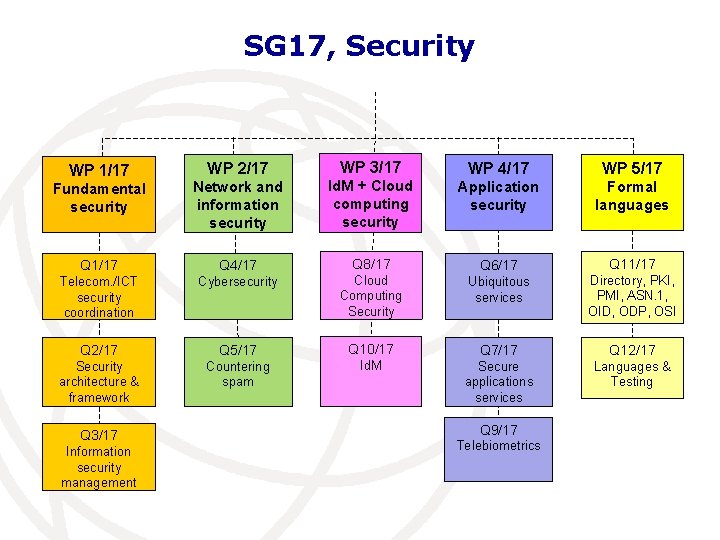 SG17, Security

WP 1/17
Fundamental security

Q1/17
Telecom./ICT security coordination

Q2/17
Security architecture & framework

Q3/17
Information security management

WP 2/17
Network and information security

Q4/17
Cybersecurity

Q5/17
Countering spam

WP 3/17
IdM + Cloud computing security

Q8/17
Cloud Computing Security

Q10/17
IdM

WP 4/17
Application security

Q6/17
Ubiquitous services

Q7/17
Secure applications services

Q9/17
Telebiometrics

WP 5/17
Formal languages

Q11/17
Directory, PKI, PMI, ASN.1, OID, ODP, OSI

Q12/17
Languages & Testing